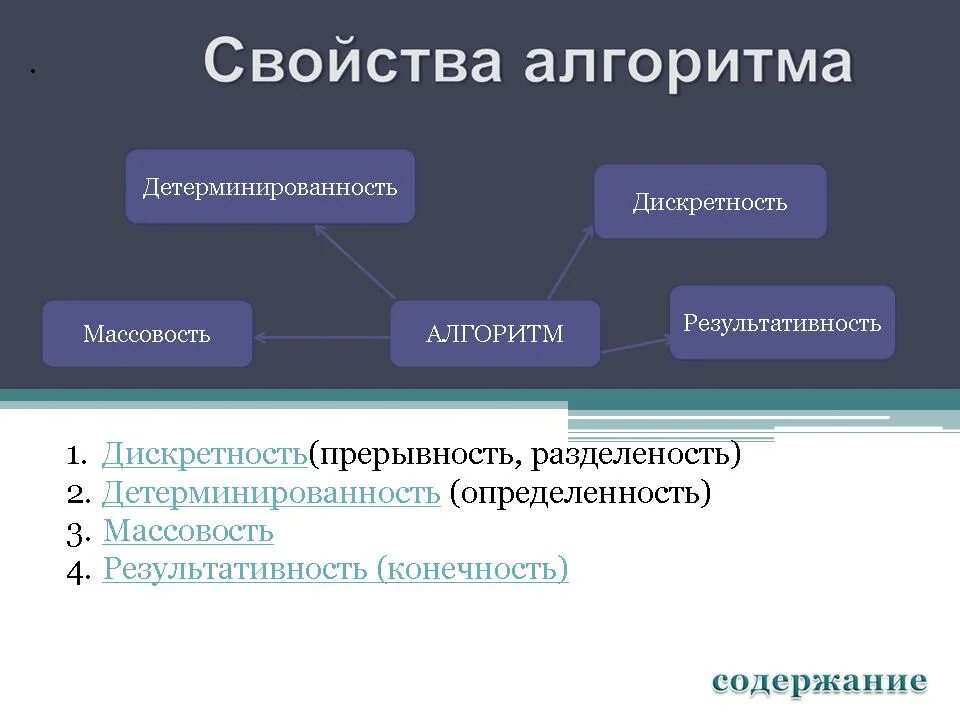 .

Свойства алгоритма

Детерминированность

Дискретность

Массовость

АЛГОРИТМ

Результативность

1. Дискретность(прерывность, разделеность)
2. Детерминированность (определенность)
3. Массовость
4. Результативность (конечность)

содержание